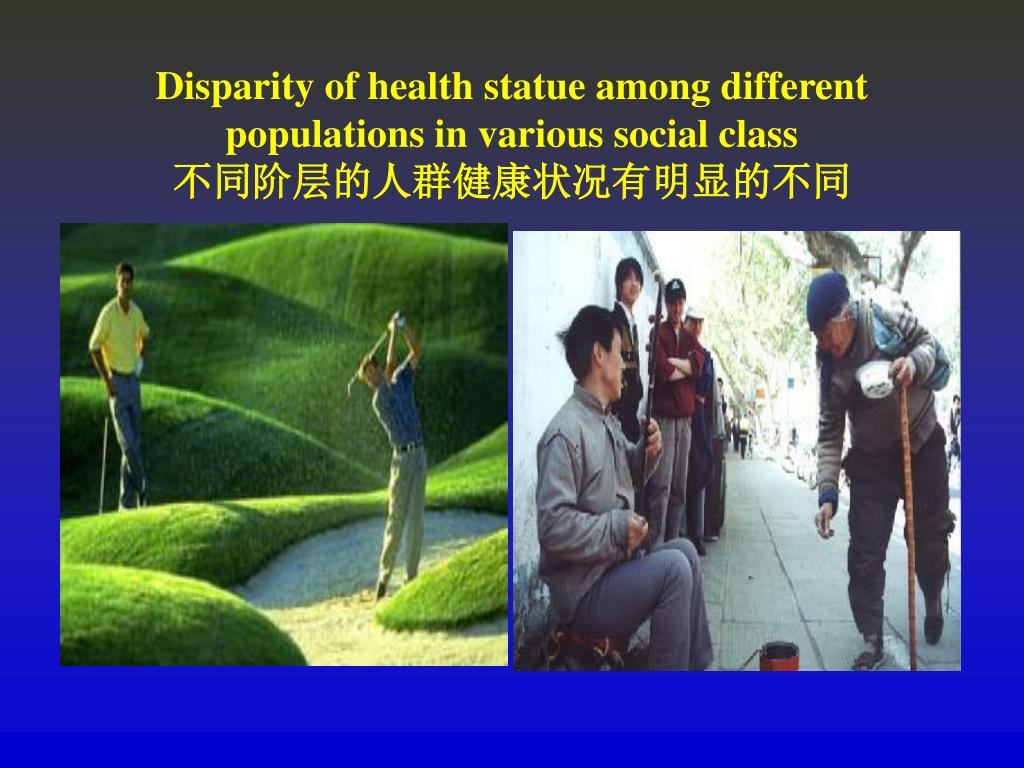 Disparity of health statue among different populations in various social class
不同阶层的人群健康状况有明显的不同